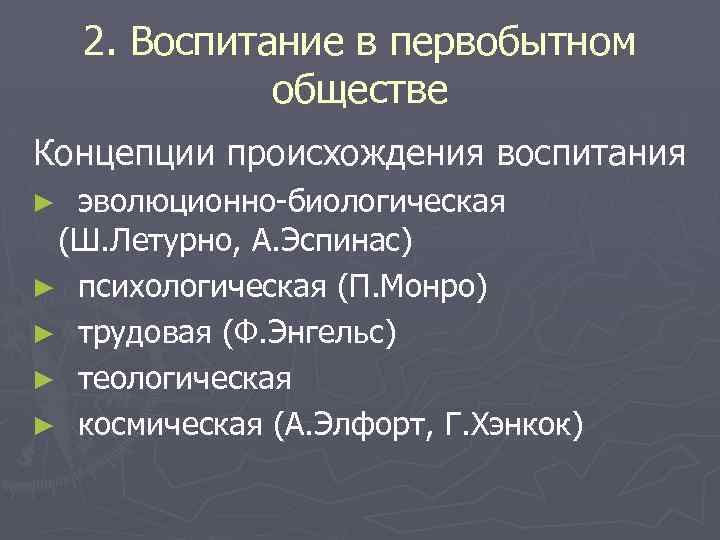 2. Воспитание в первобытном обществе

Концепции происхождения воспитания

► эволюционно-биологическая (Ш.Летурно, А.Эспинас)
► психологическая (П.Монро)
► трудовая (Ф.Энгельс)
► теологическая
► космическая (А.Элфорт, Г.Хэнкок)